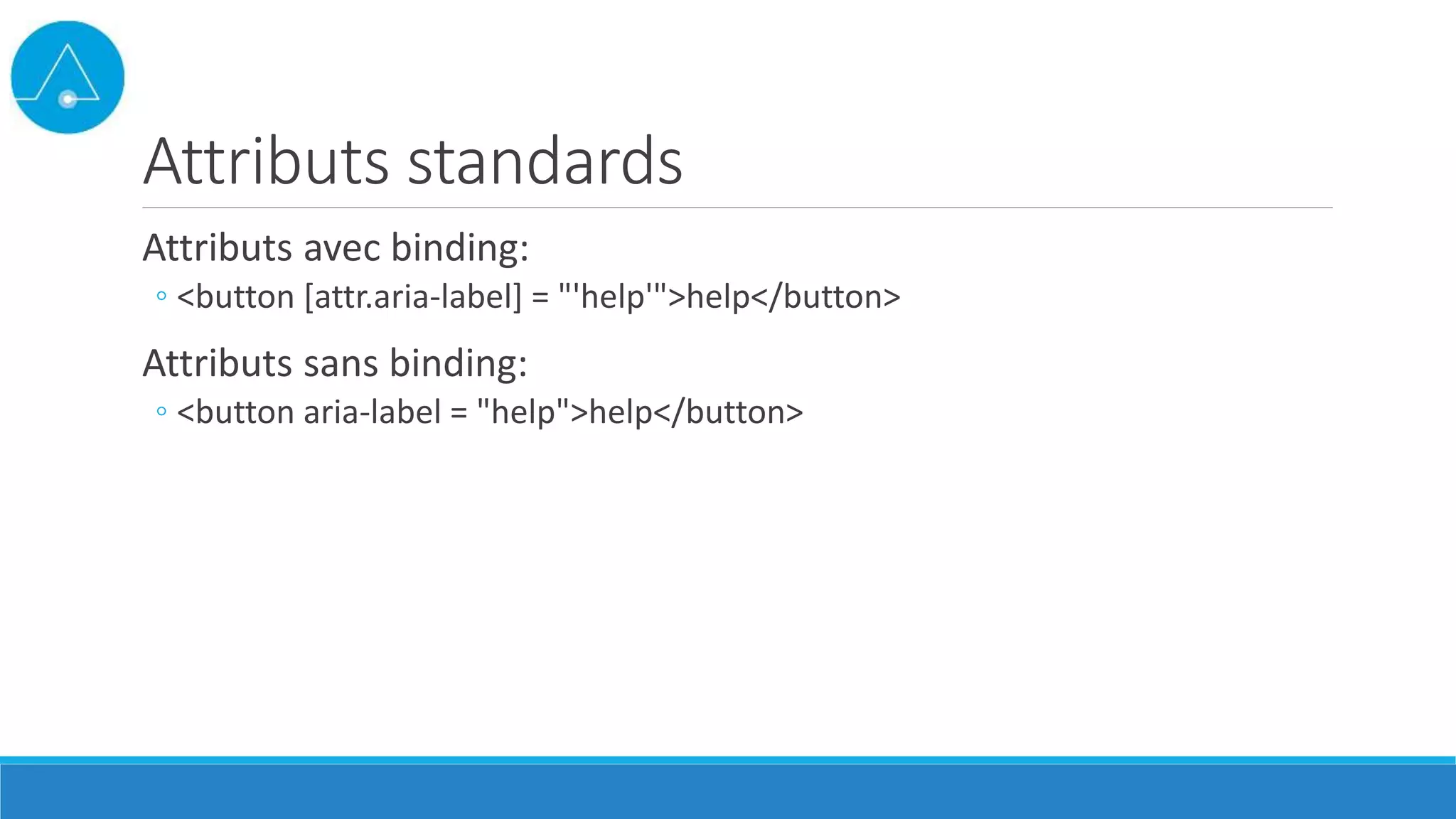 Attributs standards

Attributs avec binding:

◦ <button [attr.aria-label] = "'help'">help</button>

Attributs sans binding:

◦ <button aria-label = "help">help</button>